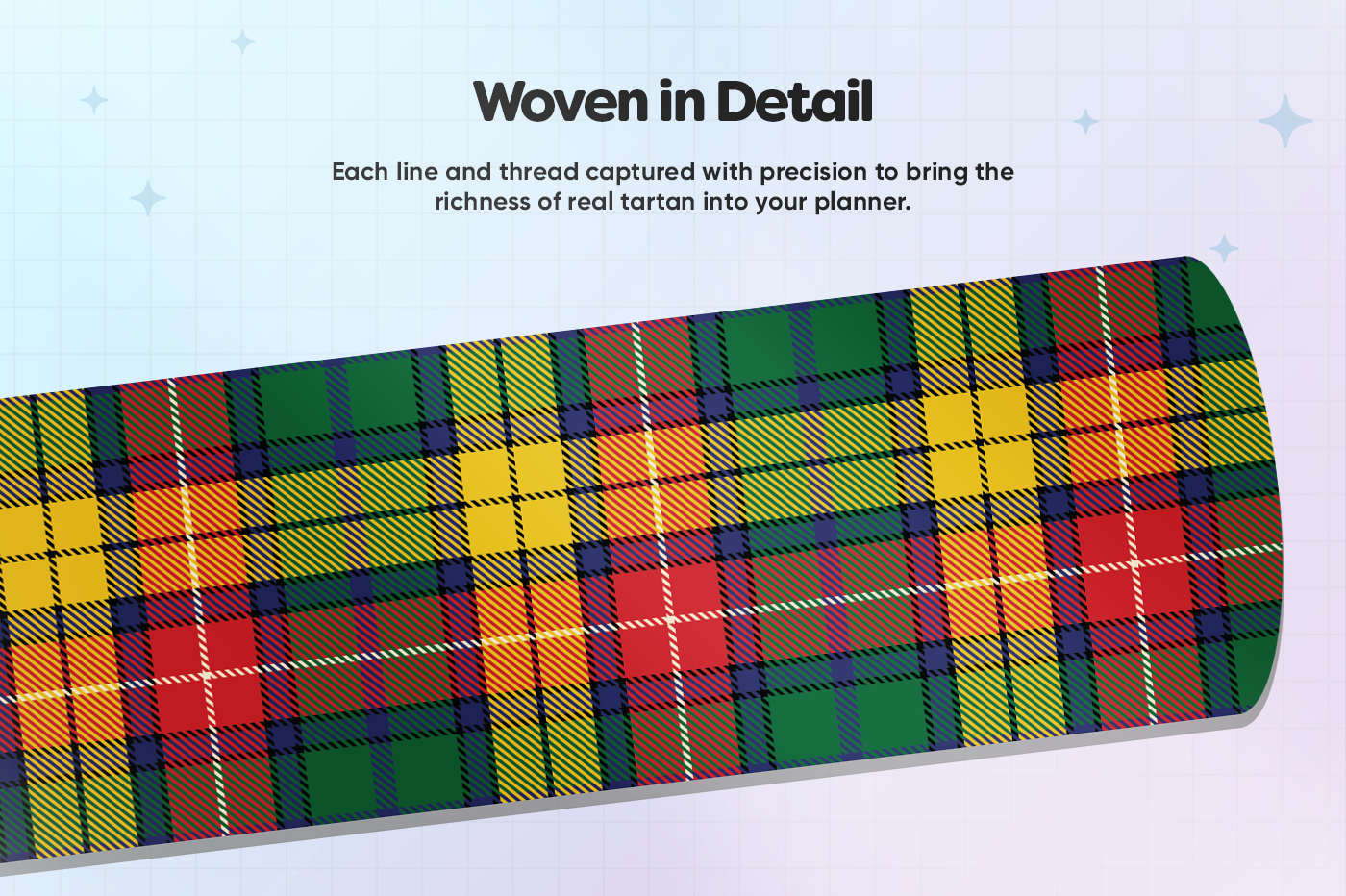 Woven in Detail

Each line and thread captured with precision to bring the richness of real tartan into your planner.